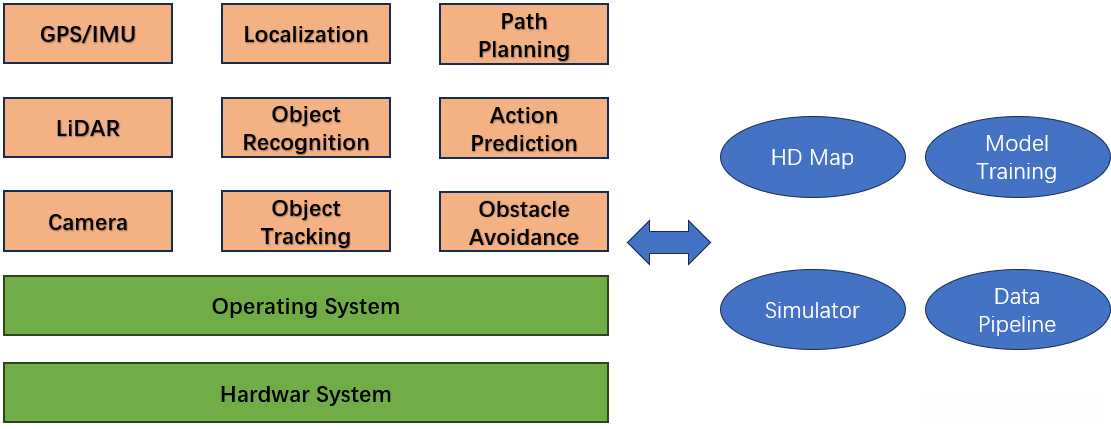 GPS/IMU

Localization

Path Planning

LiDAR

Object Recognition

Action Prediction

Camera

Object Tracking

Obstacle Avoidance

Operating System

Hardwar System

HD Map

Model Training

Simulator

Data Pipeline